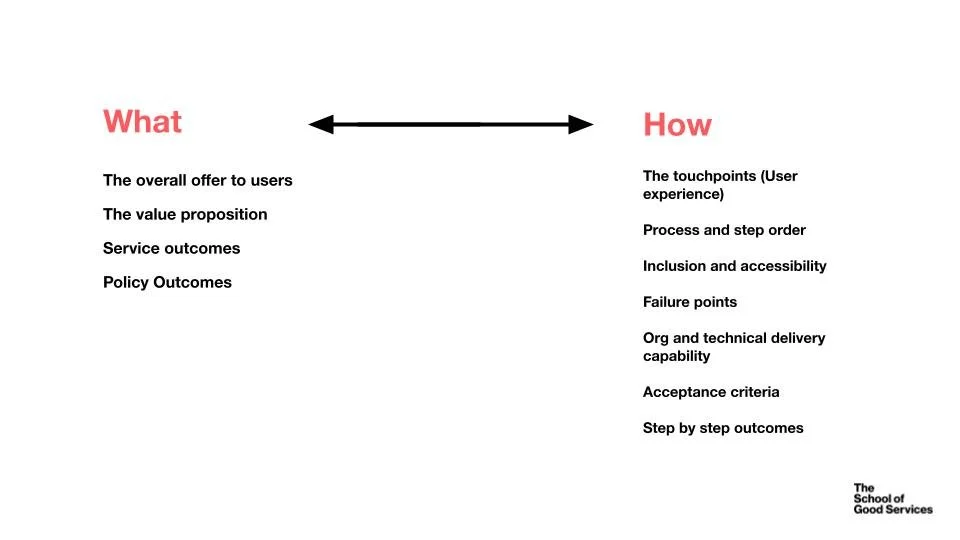 What

The overall offer to users

The value proposition

Service outcomes

Policy Outcomes

How

The touchpoints (User experience)

Process and step order

Inclusion and accessibility

Failure points

Org and technical delivery capability

Acceptance criteria

Step by step outcomes

The School of Good Services